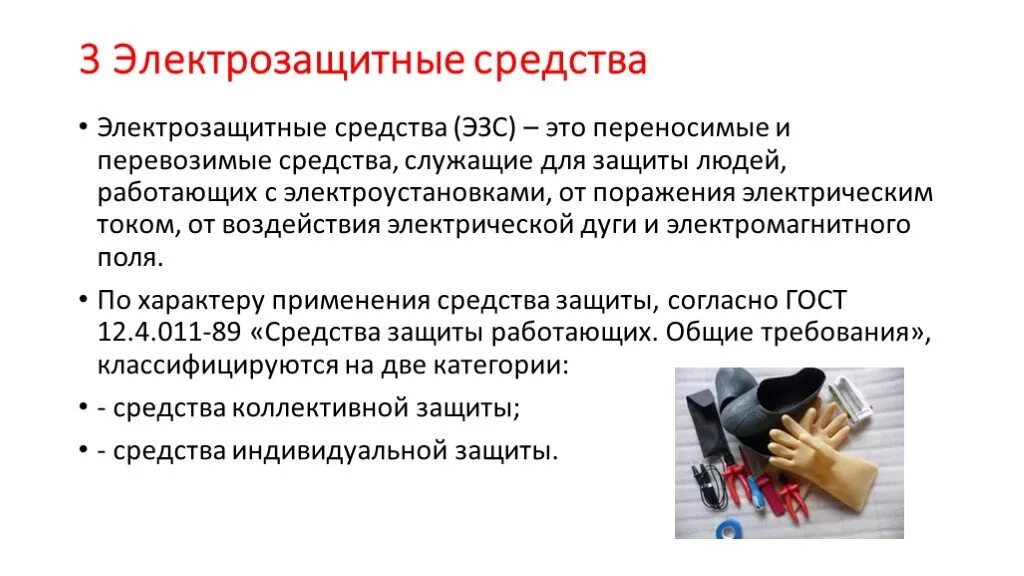 3 Электрозащитные средства

• Электрозащитные средства (ЭЗС) – это переносимые и перевозимые средства, служащие для защиты людей, работающих с электроустановками, от поражения электрическим током, от воздействия электрической дуги и электромагнитного поля.

• По характеру применения средства защиты, согласно ГОСТ 12.4.011-89 «Средства защиты работающих. Общие требования», классифицируются на две категории:

• - средства коллективной защиты;

• - средства индивидуальной защиты.